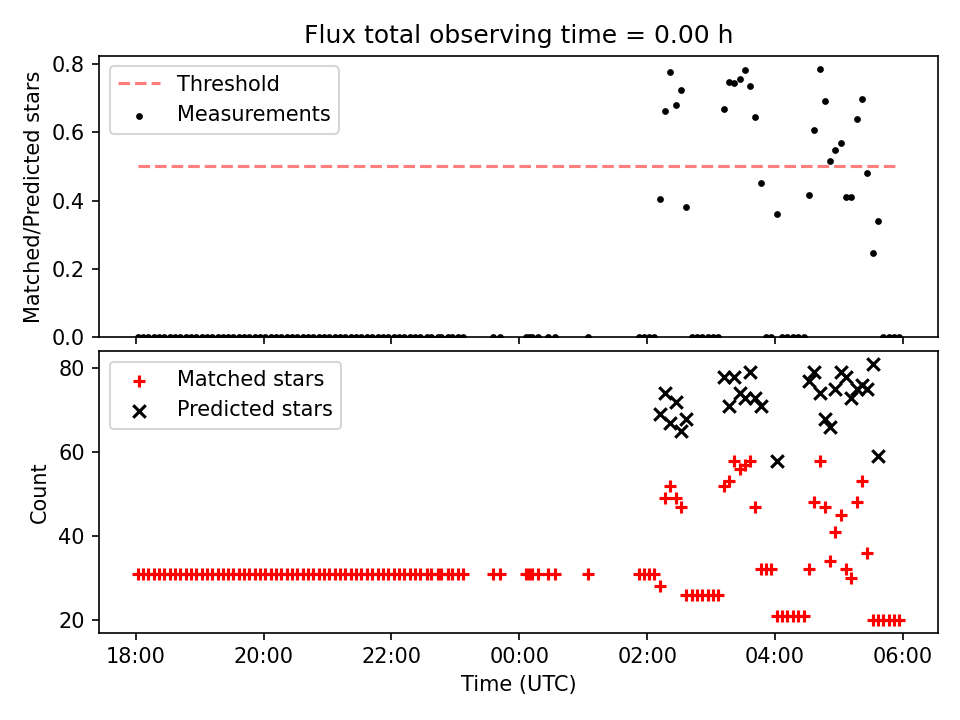 Flux total observing time = 0.00 h

Matched/Predicted stars

0.8
0.6
0.4
0.2
0.0

Threshold
Measurements

Count

80
60
40
20

Matched stars
Predicted stars

18:00
20:00
22:00
00:00
02:00
04:00
06:00

Time (UTC)